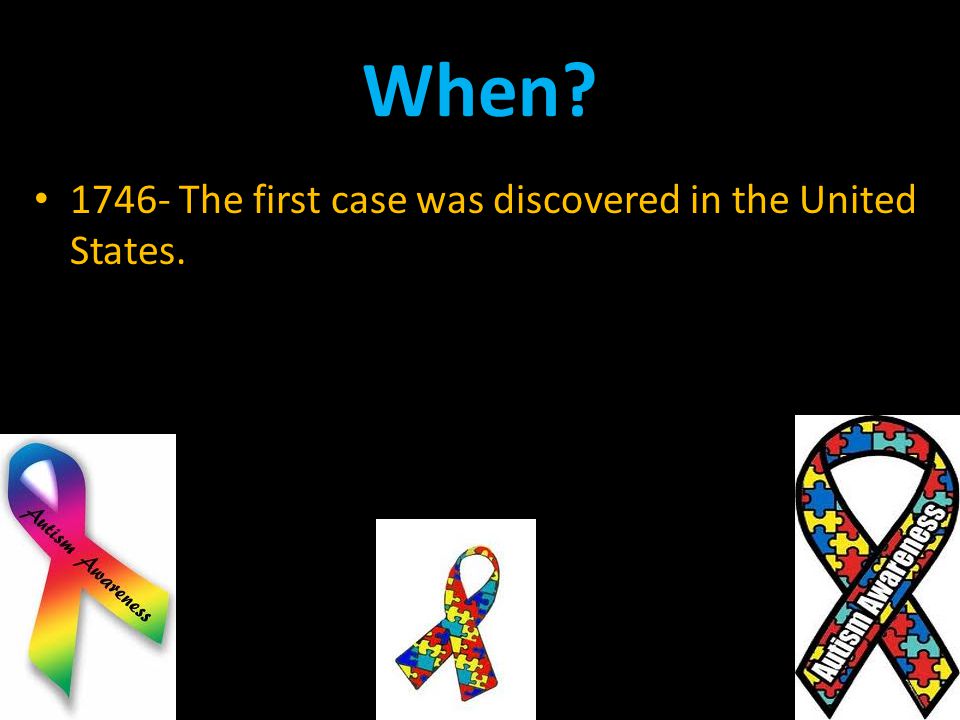 When?

• 1746- The first case was discovered in the United States.

Autism Awareness

Autism Awareness